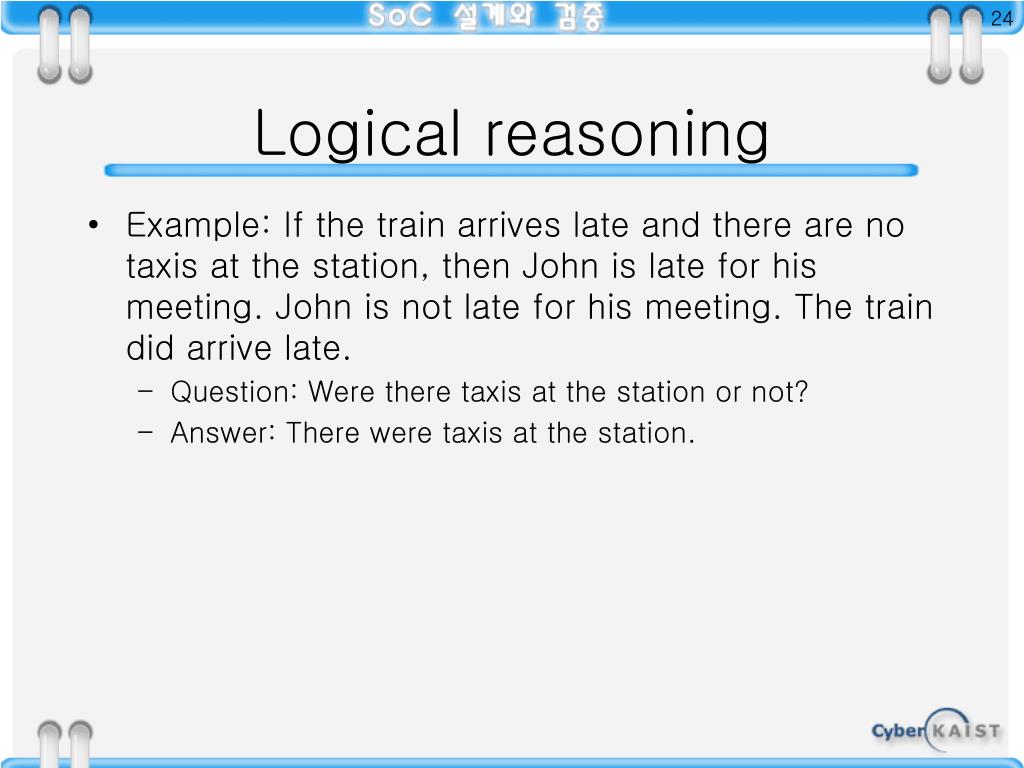 SoC 설계와 검증

24

Logical reasoning

• Example: If the train arrives late and there are no taxis at the station, then John is late for his meeting. John is not late for his meeting. The train did arrive late.
 – Question: Were there taxis at the station or not?
 – Answer: There were taxis at the station.

Cyber KAIST